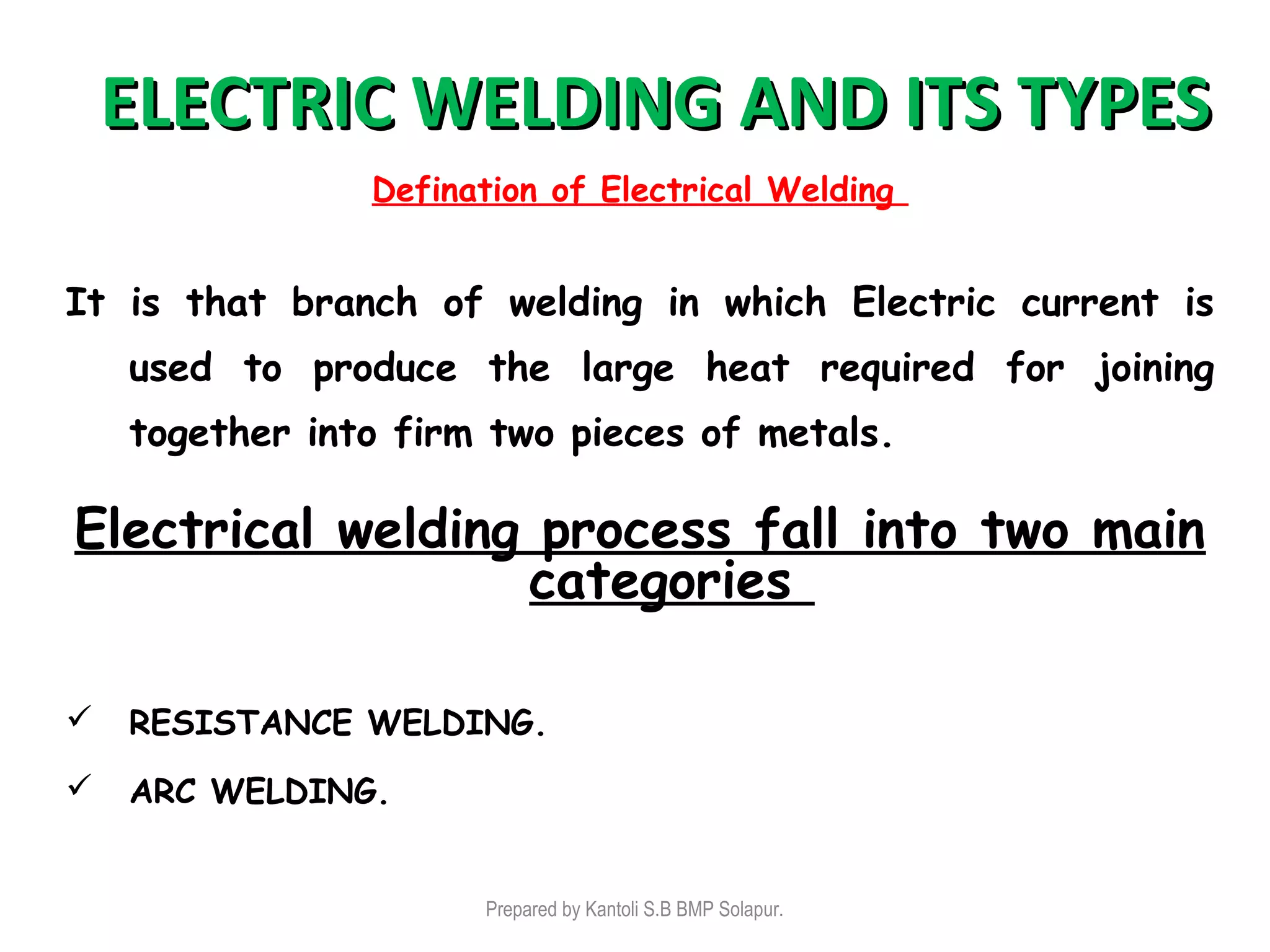 ELECTRIC WELDING AND ITS TYPES

Defination of Electrical Welding

It is that branch of welding in which Electric current is used to produce the large heat required for joining together into firm two pieces of metals.

Electrical welding process fall into two main categories

✓ RESISTANCE WELDING.

✓ ARC WELDING.

Prepared by Kantoli S.B BMP Solapur.